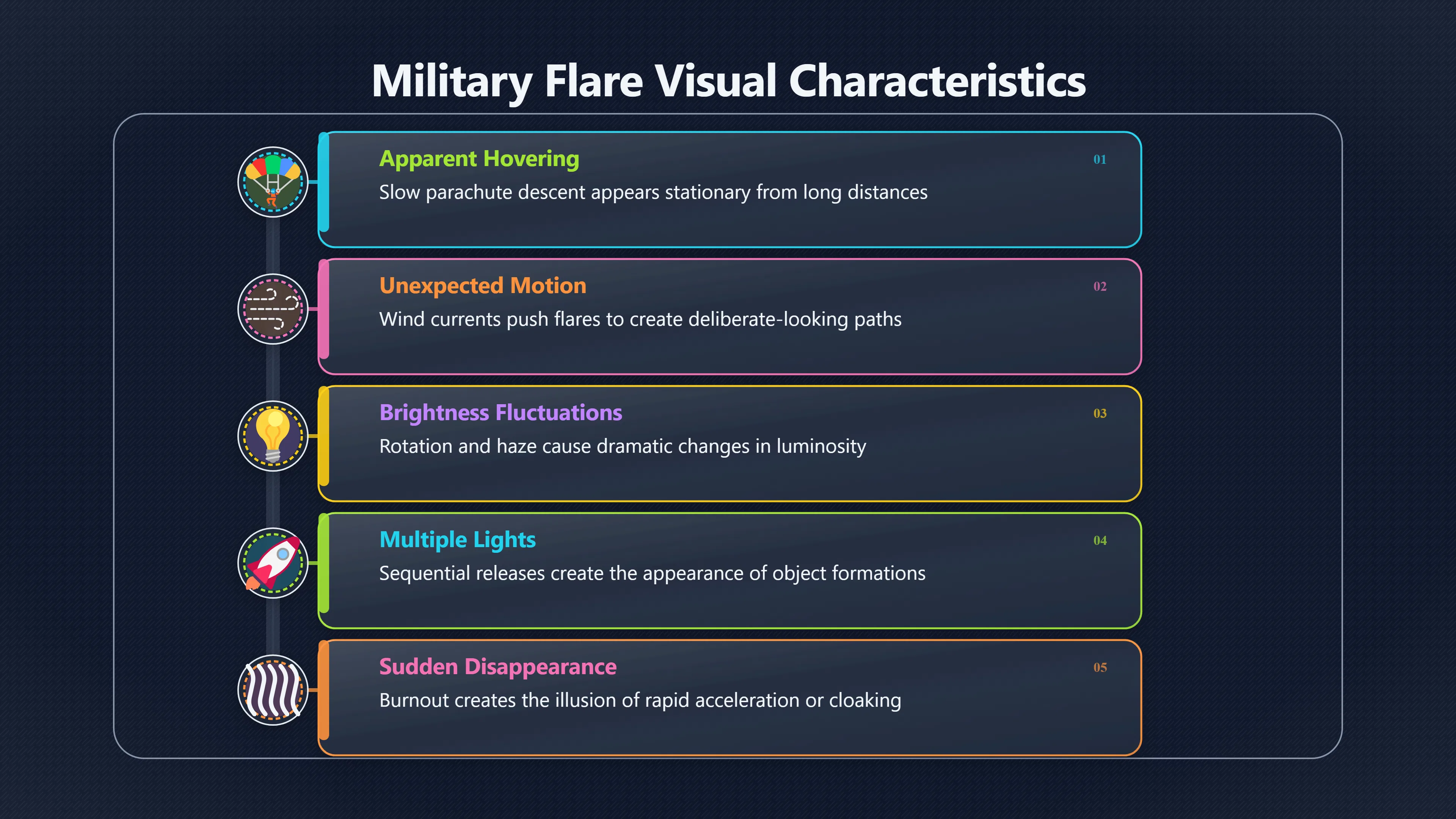 Military Flare Visual Characteristics

Apparent Hovering
01
Slow parachute descent appears stationary from long distances

Unexpected Motion
02
Wind currents push flares to create deliberate-looking paths

Brightness Fluctuations
03
Rotation and haze cause dramatic changes in luminosity

Multiple Lights
04
Sequential releases create the appearance of object formations

Sudden Disappearance
05
Burnout creates the illusion of rapid acceleration or cloaking